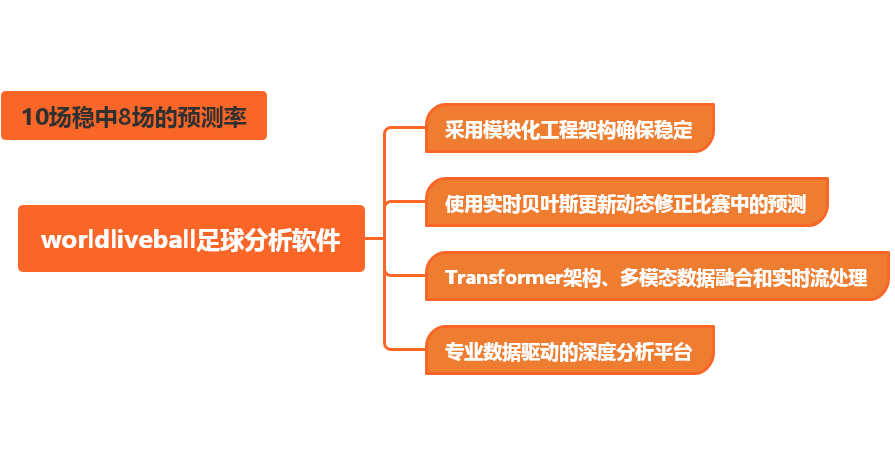 10场稳中8场的预测率

worldliveball足球分析软件

采用模块化工程架构确保稳定

使用实时贝叶斯更新动态修正比赛中的预测

Transformer架构、多模态数据融合和实时流处理

专业数据驱动的深度分析平台